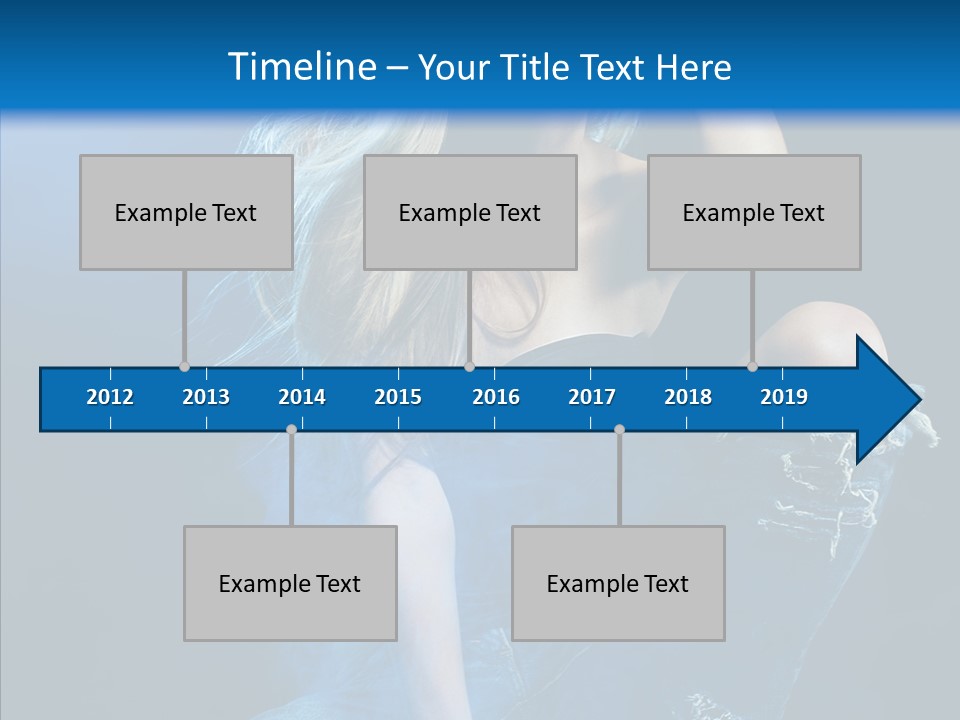 Timeline – Your Title Text Here

Example Text

Example Text

Example Text

2012 2013 2014 2015 2016 2017 2018 2019

Example Text

Example Text